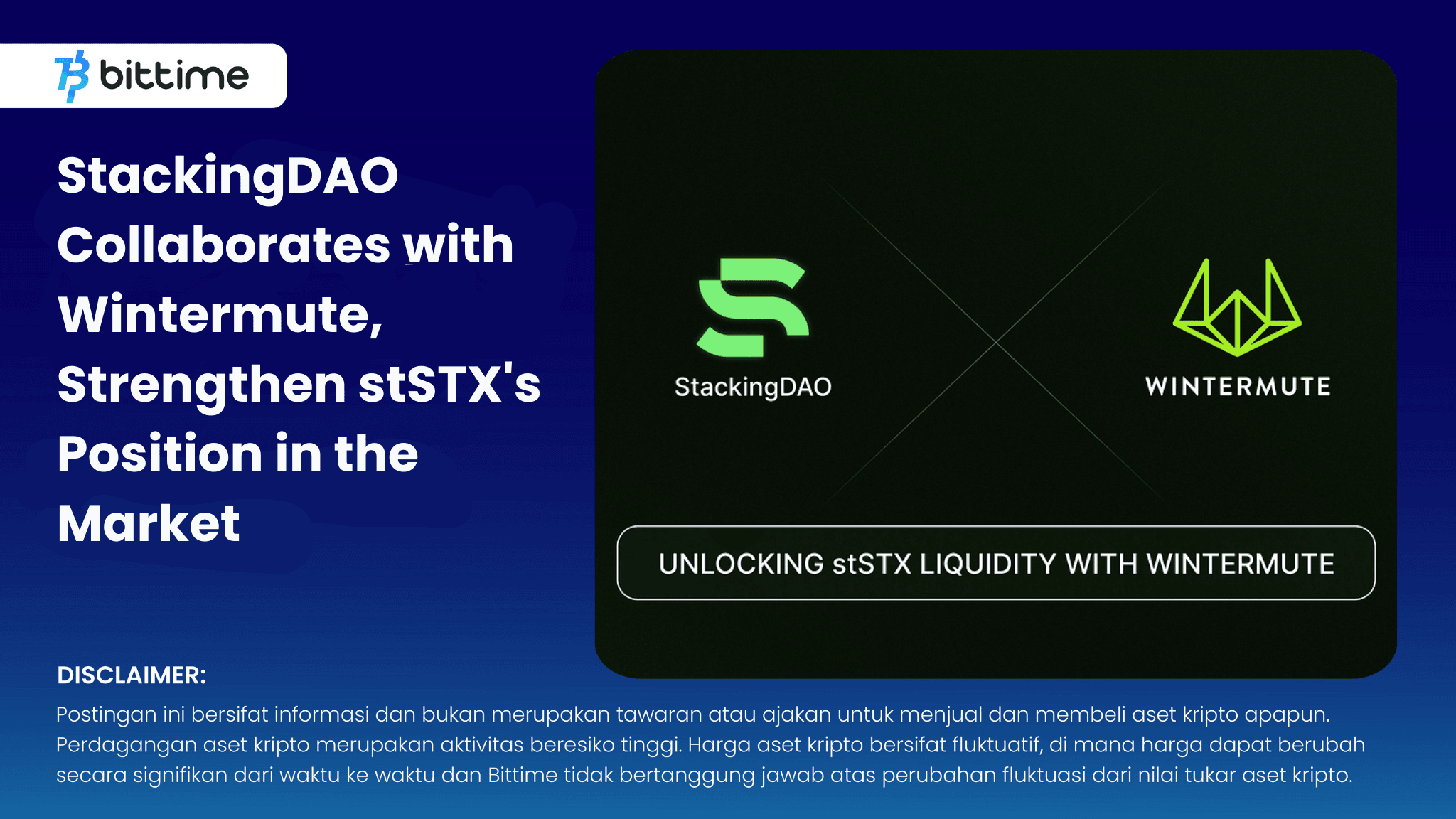 bittime

StackingDAO Collaborates with Wintermute, Strengthen stSTX's Position in the Market

StackingDAO

WINTERMUTE

UNLOCKING stSTX LIQUIDITY WITH WINTERMUTE

DISCLAIMER:

Postingan ini bersifat informasi dan bukan merupakan tawaran atau ajakan untuk menjual dan membeli aset kripto apapun. Perdagangan aset kripto merupakan aktivitas beresiko tinggi. Harga aset kripto bersifat fluktuatif, di mana harga dapat berubah secara signifikan dari waktu ke waktu dan Bittime tidak bertanggung jawab atas perubahan fluktuasi dari nilai tukar aset kripto.